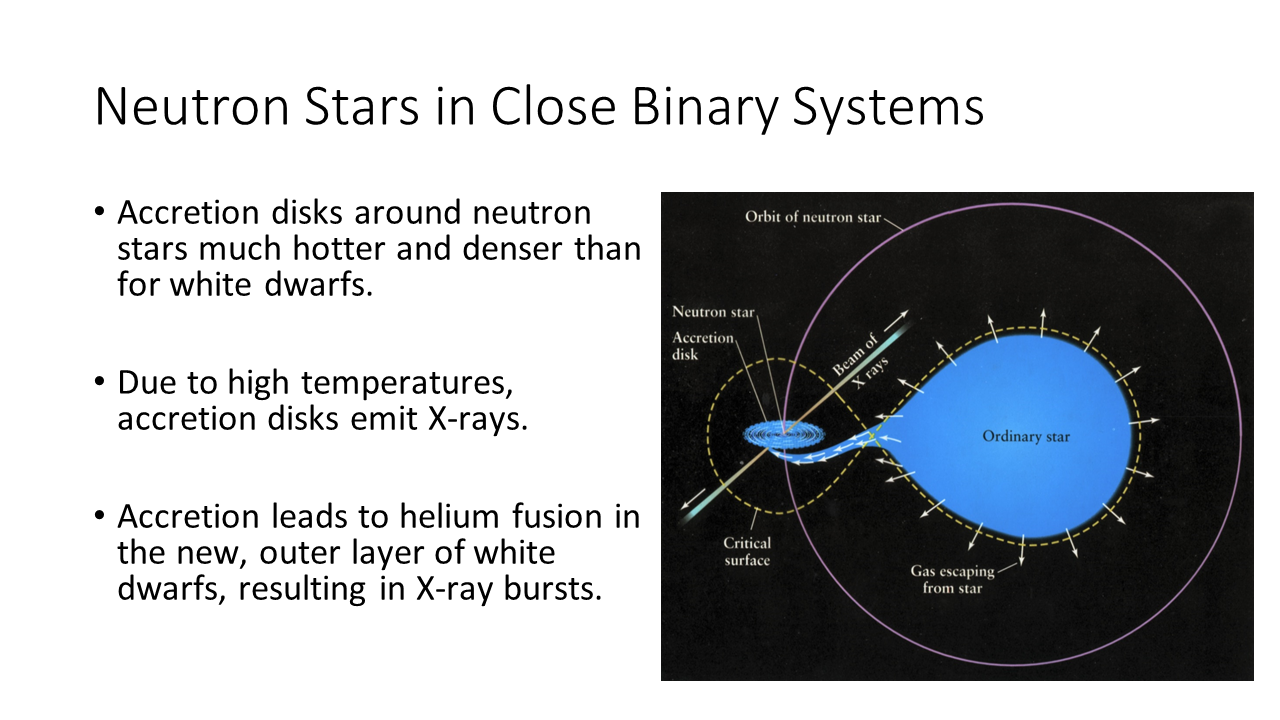 Neutron Stars in Close Binary Systems

• Accretion disks around neutron stars much hotter and denser than for white dwarfs.

• Due to high temperatures, accretion disks emit X-rays.

• Accretion leads to helium fusion in the new, outer layer of white dwarfs, resulting in X-ray bursts.

Orbit of neutron star

Neutron star

Accretion disk

Beam of X rays

Ordinary star

Critical surface

Gas escaping from star